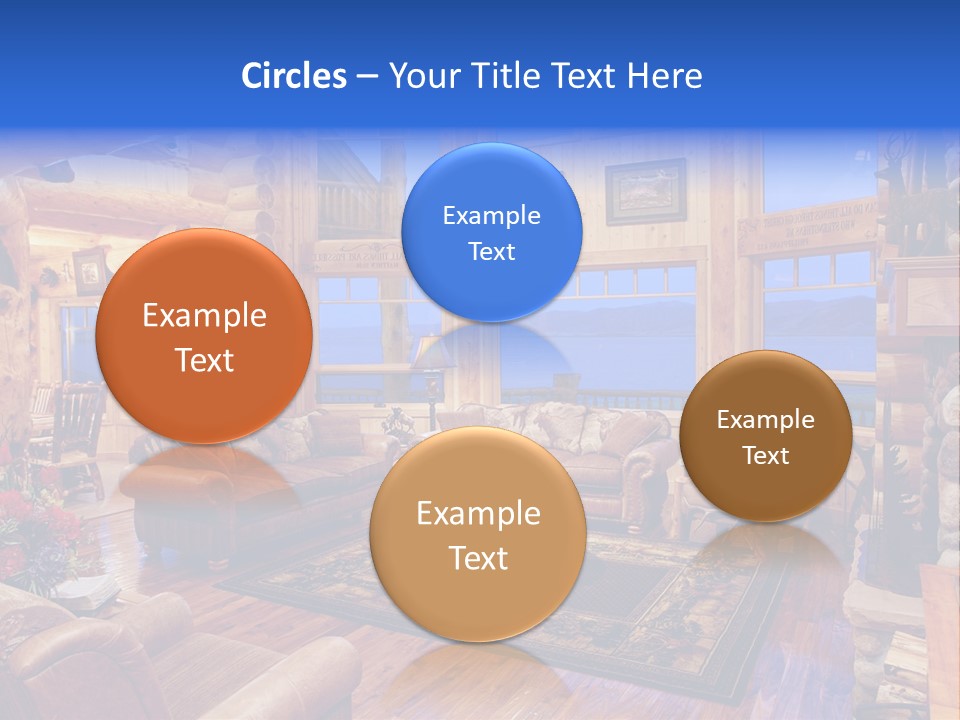 Circles – Your Title Text Here

Example Text

Example Text

Example Text

Example Text